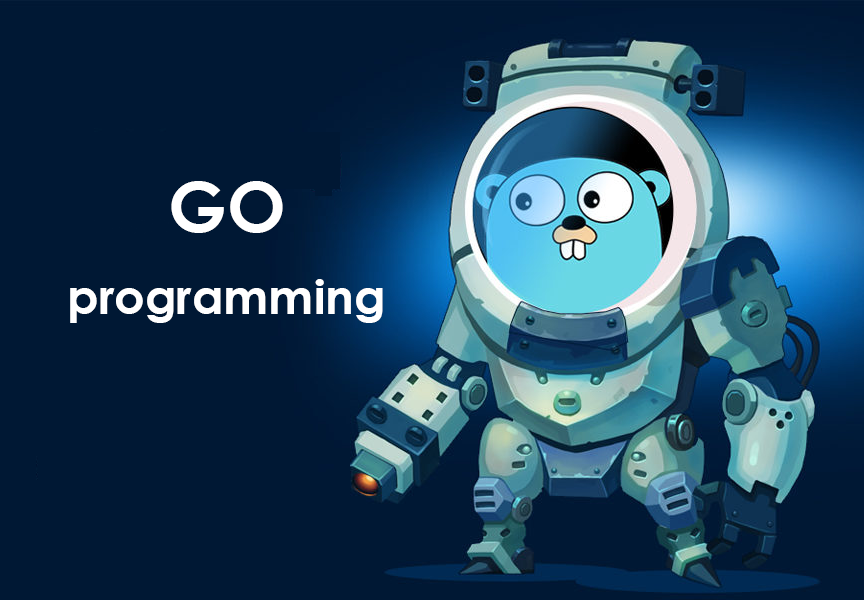 GO
programming